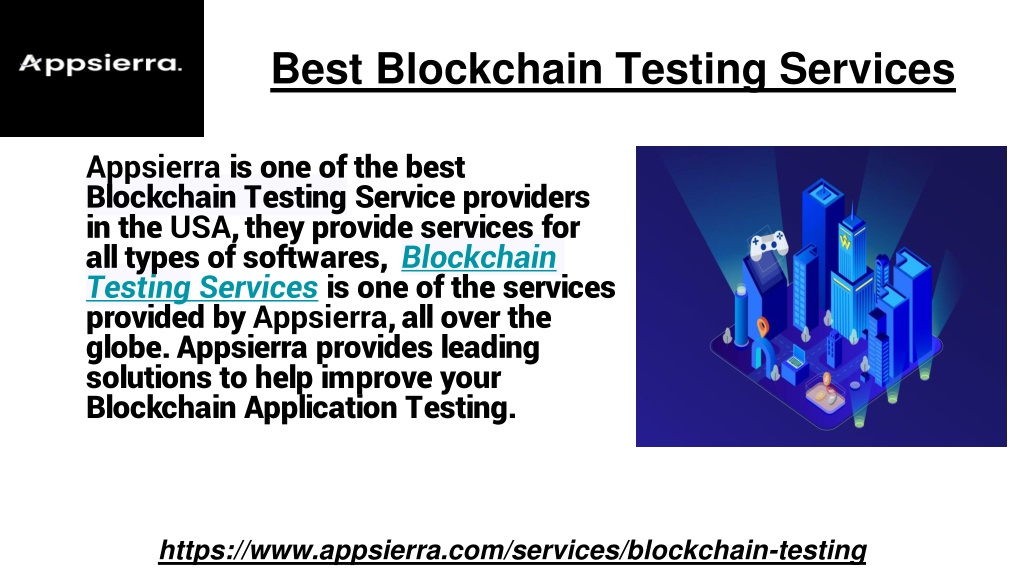 Appsierra.

Best Blockchain Testing Services

Appsierra is one of the best Blockchain Testing Service providers in the USA, they provide services for all types of softwares, Blockchain Testing Services is one of the services provided by Appsierra, all over the globe. Appsierra provides leading solutions to help improve your Blockchain Application Testing.

https://www.appsierra.com/services/blockchain-testing